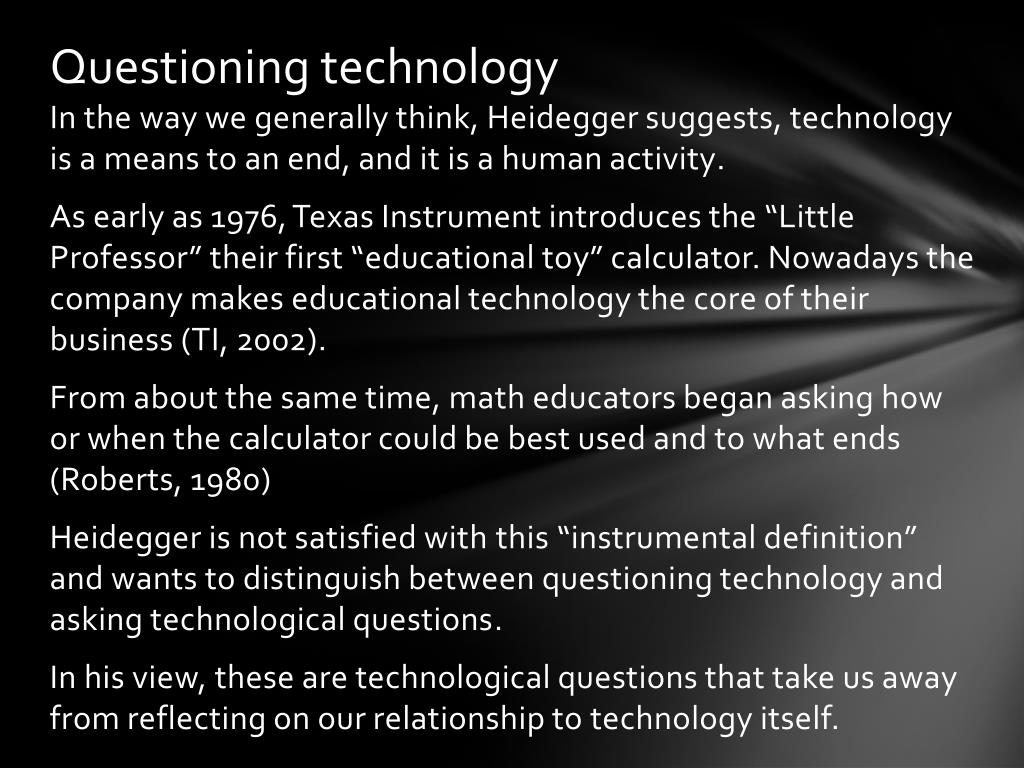 Questioning technology

In the way we generally think, Heidegger suggests, technology is a means to an end, and it is a human activity.

As early as 1976, Texas Instrument introduces the “Little Professor” their first “educational toy” calculator. Nowadays the company makes educational technology the core of their business (TI, 2002).

From about the same time, math educators began asking how or when the calculator could be best used and to what ends (Roberts, 1980)

Heidegger is not satisfied with this “instrumental definition” and wants to distinguish between questioning technology and asking technological questions.

In his view, these are technological questions that take us away from reflecting on our relationship to technology itself.